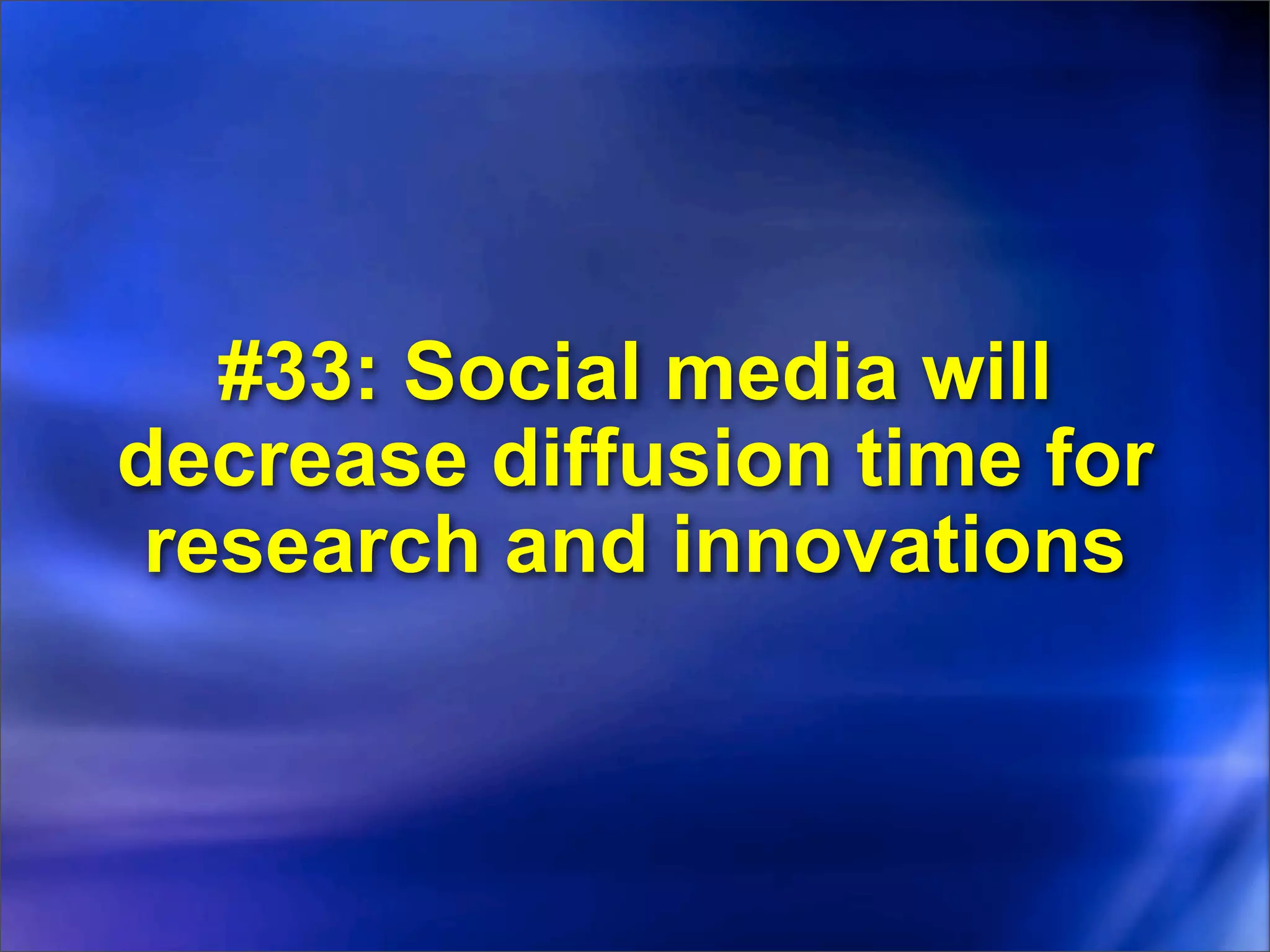 #33: Social media will decrease diffusion time for research and innovations